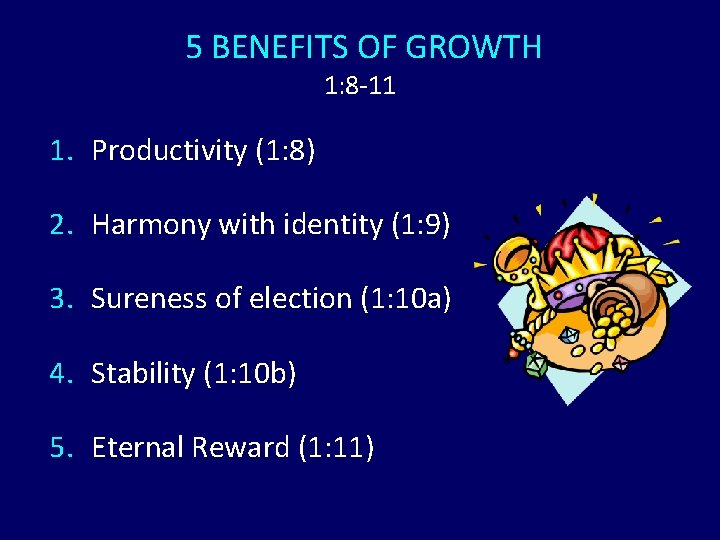 5 BENEFITS OF GROWTH
1:8-11

1. Productivity (1:8)

2. Harmony with identity (1:9)

3. Sureness of election (1:10a)

4. Stability (1:10b)

5. Eternal Reward (1:11)